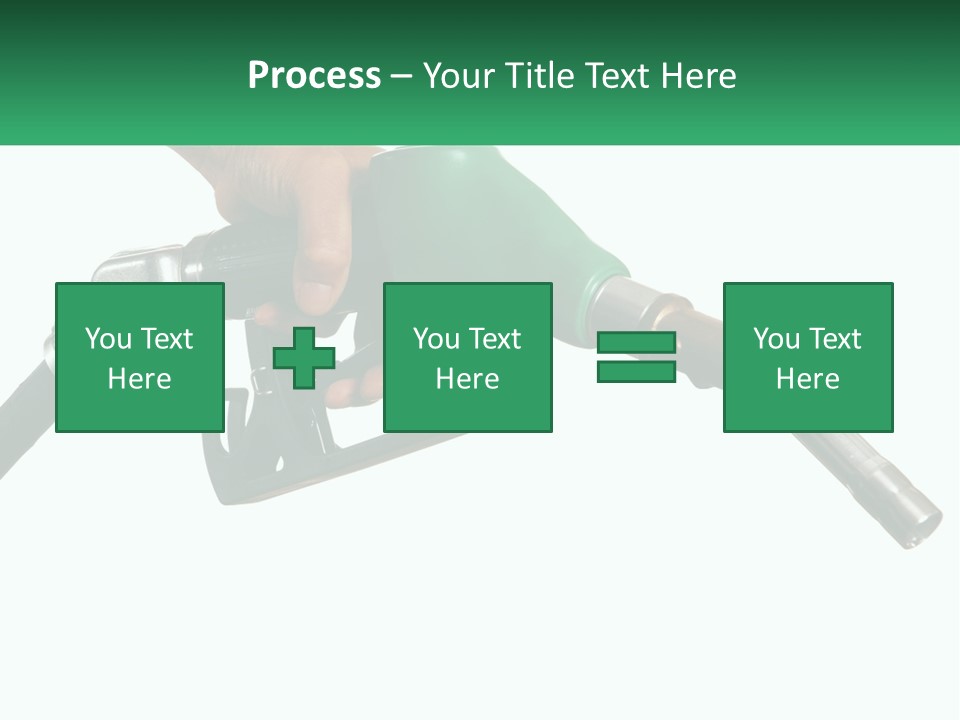 Process – Your Title Text Here

You Text Here

You Text Here

You Text Here